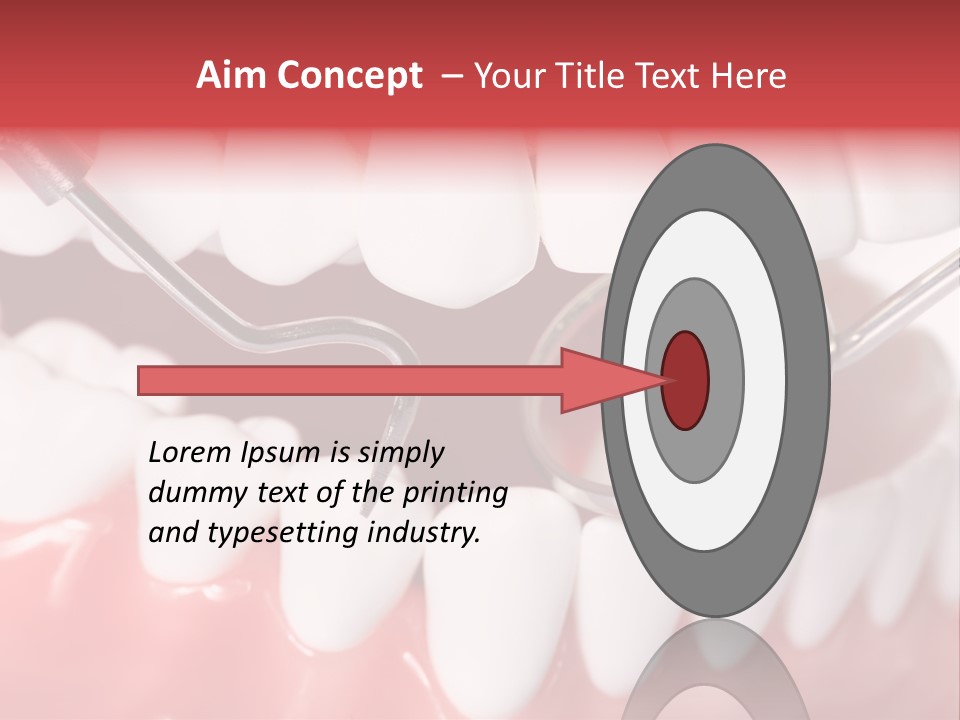 Aim Concept – Your Title Text Here

Lorem Ipsum is simply dummy text of the printing and typesetting industry.